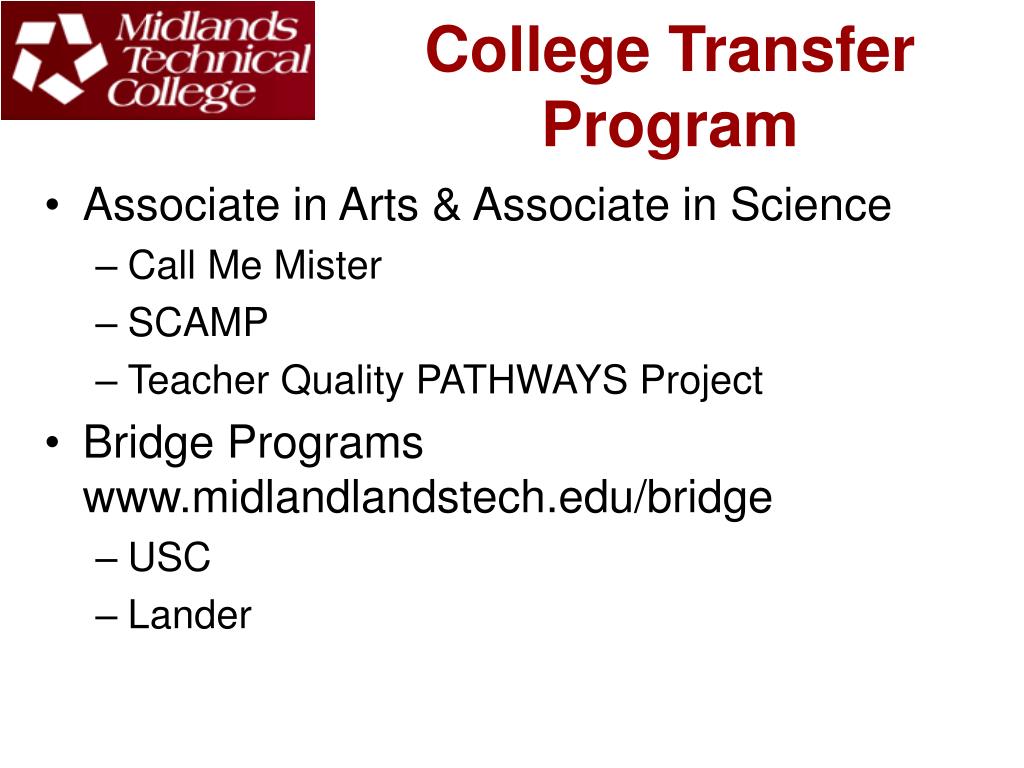 Midlands Technical College

College Transfer Program

• Associate in Arts & Associate in Science
– Call Me Mister
– SCAMP
– Teacher Quality PATHWAYS Project
• Bridge Programs www.midlandlandstech.edu/bridge
– USC
– Lander